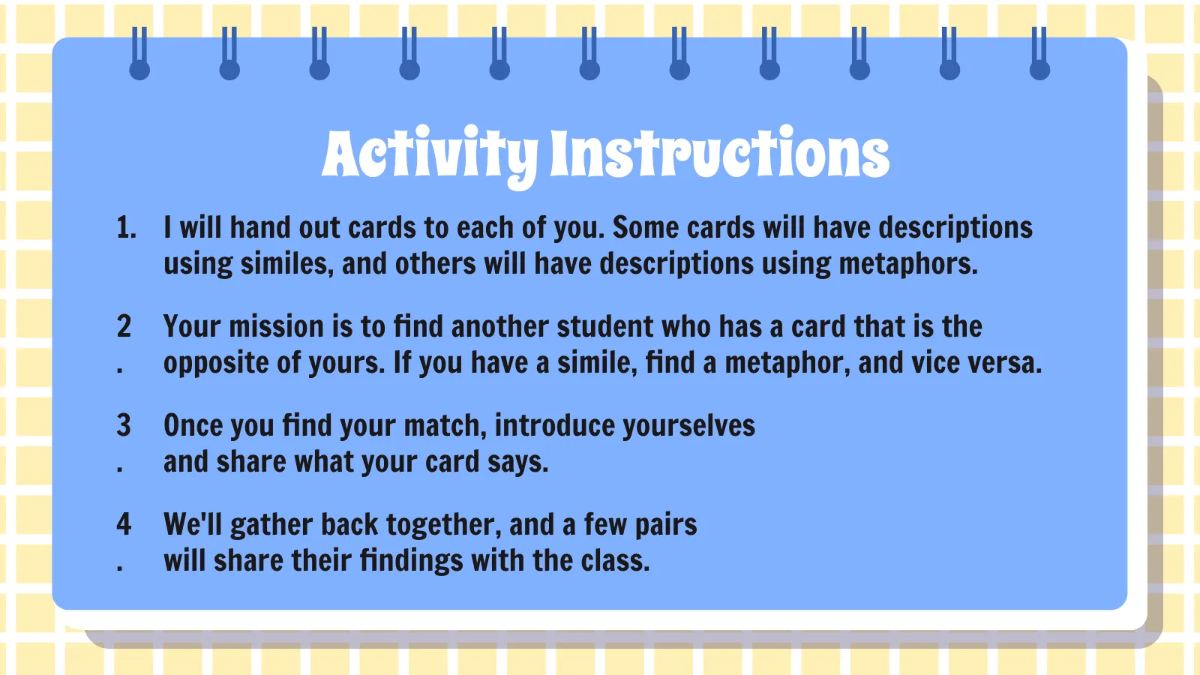 Activity Instructions

1. I will hand out cards to each of you. Some cards will have descriptions using similes, and others will have descriptions using metaphors.

2. Your mission is to find another student who has a card that is the opposite of yours. If you have a simile, find a metaphor, and vice versa.

3. Once you find your match, introduce yourselves and share what your card says.

4. We'll gather back together, and a few pairs will share their findings with the class.